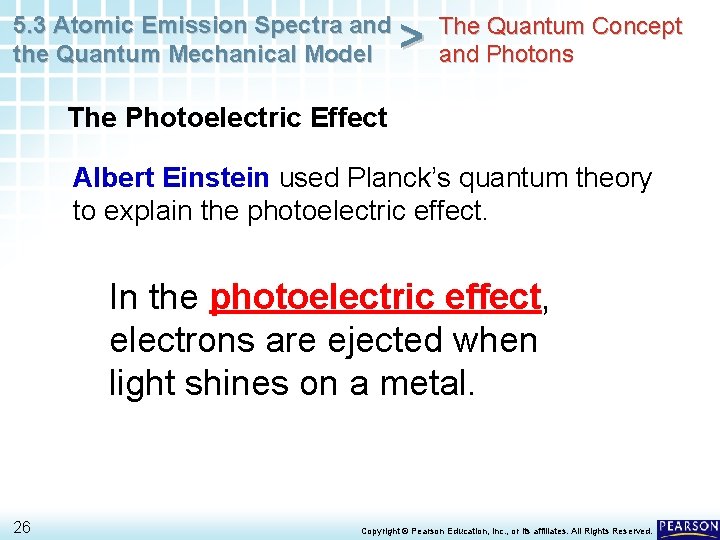 5.3 Atomic Emission Spectra and the Quantum Mechanical Model > The Quantum Concept and Photons

The Photoelectric Effect

Albert Einstein used Planck's quantum theory to explain the photoelectric effect.

In the photoelectric effect, electrons are ejected when light shines on a metal.

26

Copyright © Pearson Education, Inc., or its affiliates. All Rights Reserved.

PEARSON